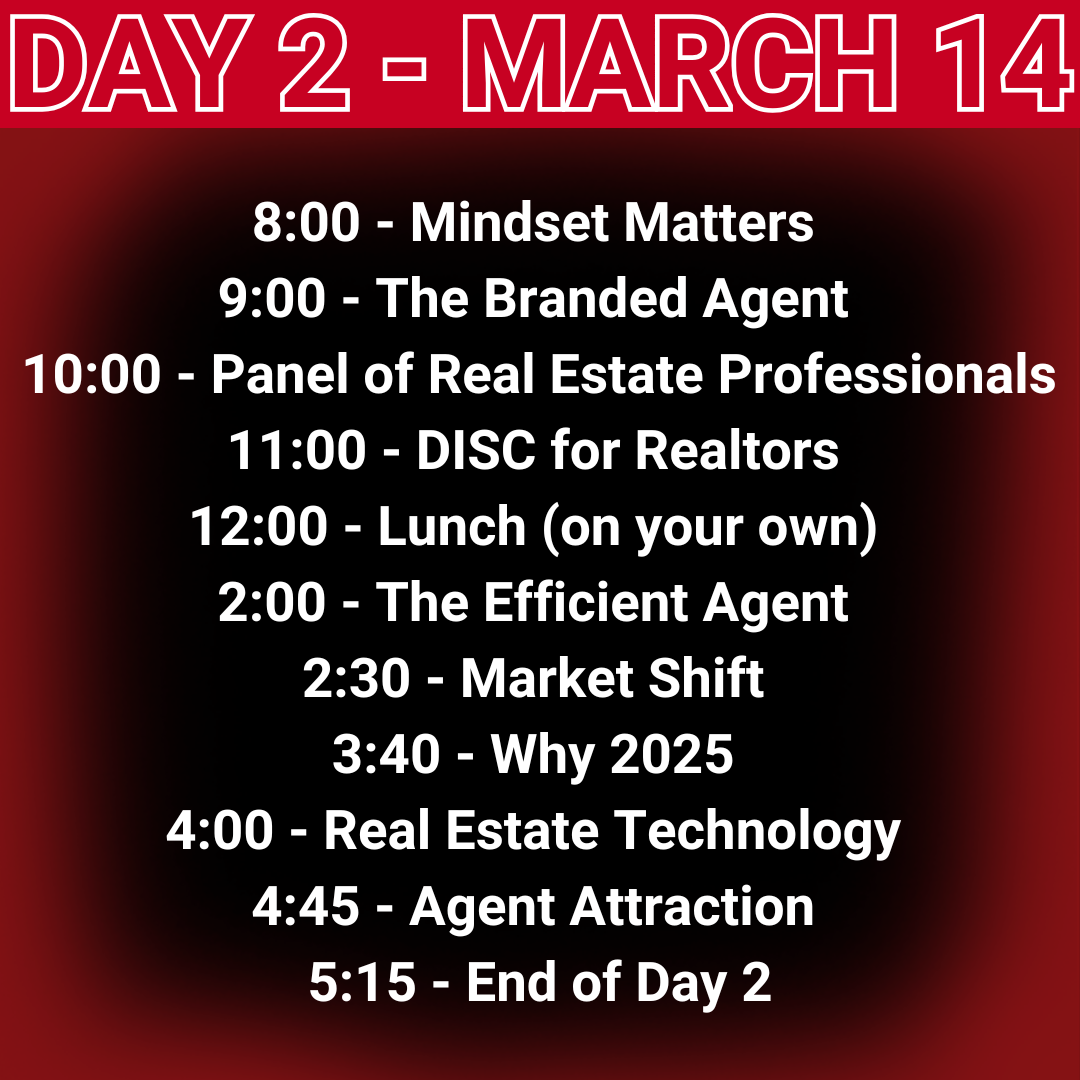 DAY 2 - MARCH 14

8:00 - Mindset Matters
9:00 - The Branded Agent
10:00 - Panel of Real Estate Professionals
11:00 - DISC for Realtors
12:00 - Lunch (on your own)
2:00 - The Efficient Agent
2:30 - Market Shift
3:40 - Why 2025
4:00 - Real Estate Technology
4:45 - Agent Attraction
5:15 - End of Day 2